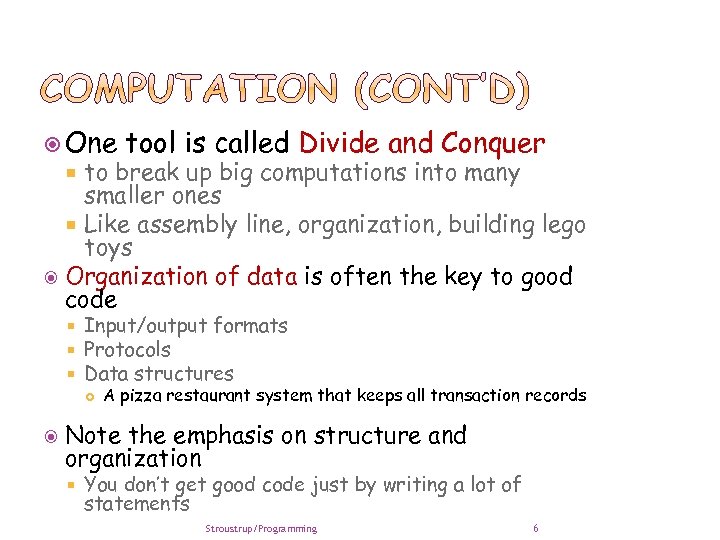 COMPUTATION (CONT'D)

One tool is called Divide and Conquer

to break up big computations into many smaller ones

Like assembly line, organization, building lego toys

Organization of data is often the key to good code

Input/output formats

Protocols

Data structures

A pizza restaurant system that keeps all transaction records

Note the emphasis on structure and organization

You don't get good code just by writing a lot of statements

Stroustrup/Programming

6